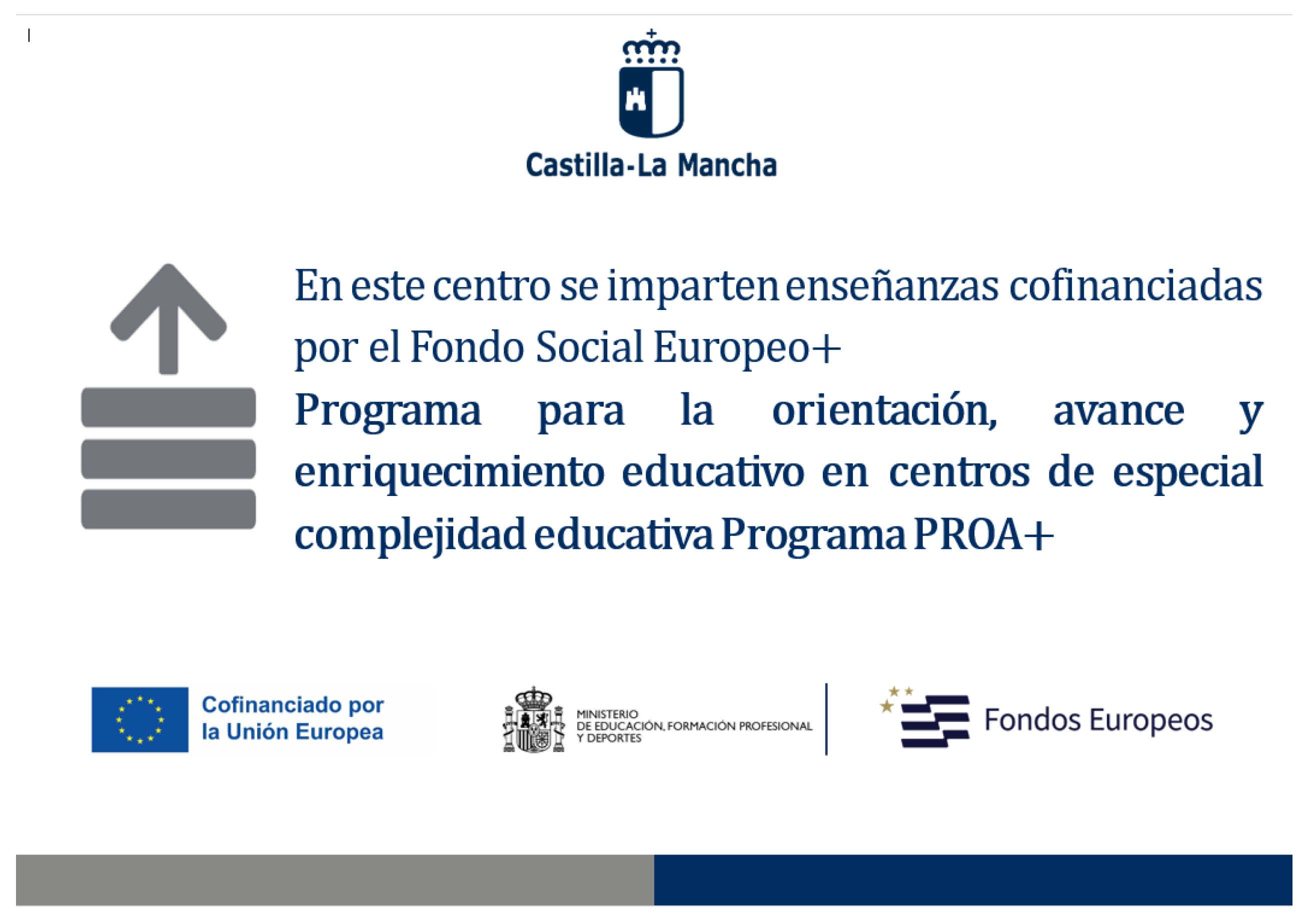 Castilla-La Mancha

En este centro se imparten enseñanzas cofinanciadas por el Fondo Social Europeo+

Programa para la orientación, avance y enriquecimiento educativo en centros de especial complejidad educativa Programa PROA+

Cofinanciado por la Unión Europea

MINISTERIO DE EDUCACIÓN, FORMACIÓN PROFESIONAL Y DEPORTES

Fondos Europeos